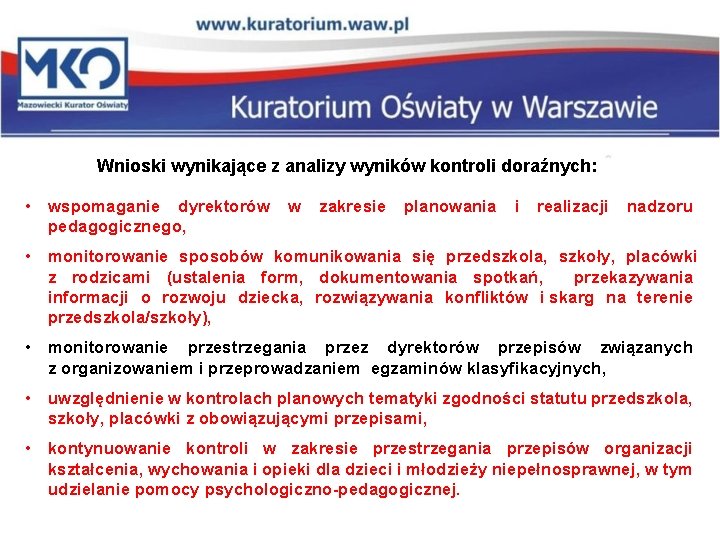 www.kuratorium.waw.pl

MKO
Mazowiecki Kurator Oświaty

Kuratorium Oświaty w Warszawie

Wnioski wynikające z analizy wyników kontroli doraźnych:

• wspomaganie dyrektorów w zakresie planowania i realizacji nadzoru pedagogicznego,

• monitorowanie sposobów komunikowania się przedszkola, szkoły, placówki z rodzicami (ustalenia form, dokumentowania spotkań, przekazywania informacji o rozwoju dziecka, rozwiązywania konfliktów i skarg na terenie przedszkola/szkoły),

• monitorowanie przestrzegania przez dyrektorów przepisów związanych z organizowaniem i przeprowadzaniem egzaminów klasyfikacyjnych,

• uwzględnienie w kontrolach planowych tematyki zgodności statutu przedszkola, szkoły, placówki z obowiązującymi przepisami,

• kontynuowanie kontroli w zakresie przestrzegania przepisów organizacji kształcenia, wychowania i opieki dla dzieci i młodzieży niepełnosprawnej, w tym udzielanie pomocy psychologiczno-pedagogicznej.